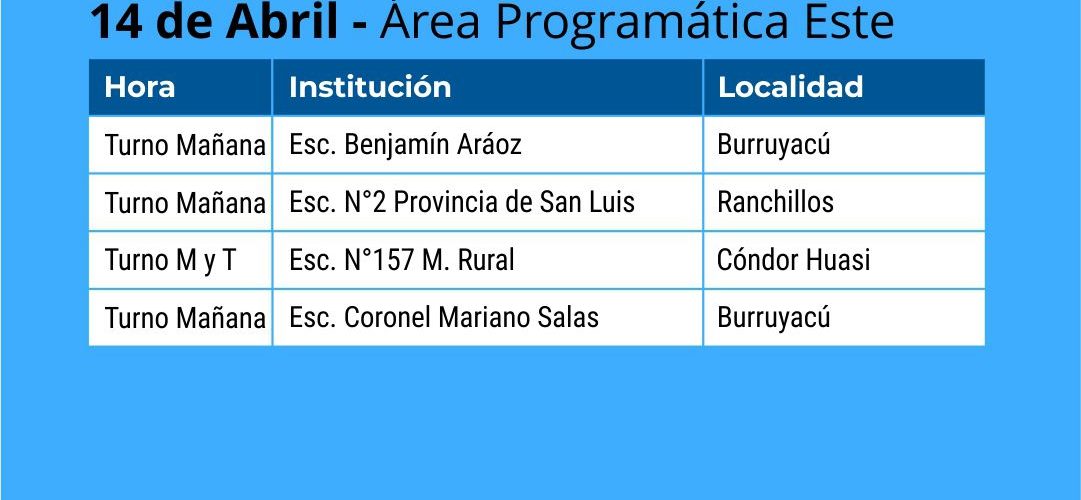 14 de Abril - Área Programática Este

| Hora | Institución | Localidad |
|---|---|---|
| Turno Mañana | Esc. Benjamín Aráoz | Burruyacú |
| Turno Mañana | Esc. N°2 Provincia de San Luis | Ranchillos |
| Turno M y T | Esc. N°157 M. Rural | Cóndor Huasi |
| Turno Mañana | Esc. Coronel Mariano Salas | Burruyacú |